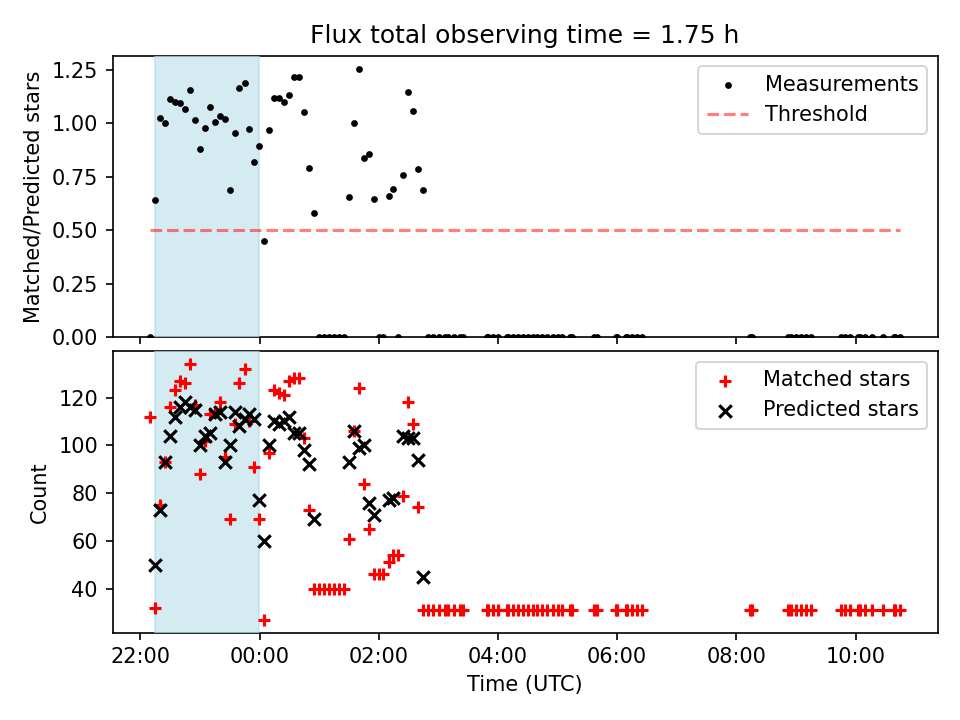 Flux total observing time = 1.75 h

Matched/Predicted stars

1.25
1.00
0.75
0.50
0.25
0.00

Measurements
Threshold

Count

120
100
80
60
40

Matched stars
Predicted stars

22:00
00:00
02:00
04:00
06:00
08:00
10:00

Time (UTC)